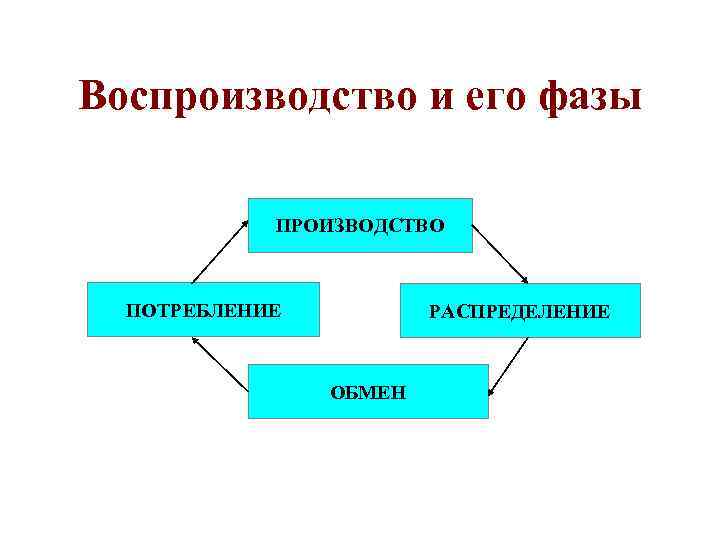 Воспроизводство и его фазы

ПРОИЗВОДСТВО

ПОТРЕБЛЕНИЕ

РАСПРЕДЕЛЕНИЕ

ОБМЕН